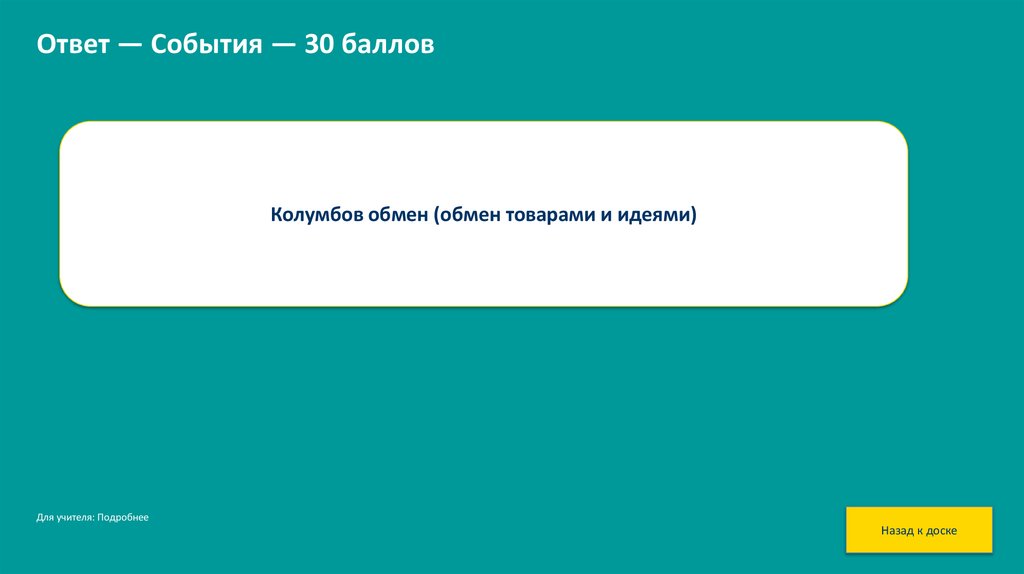 Ответ — События — 30 баллов

Колумбов обмен (обмен товарами и идеями)

Для учителя: Подробнее

Назад к доске